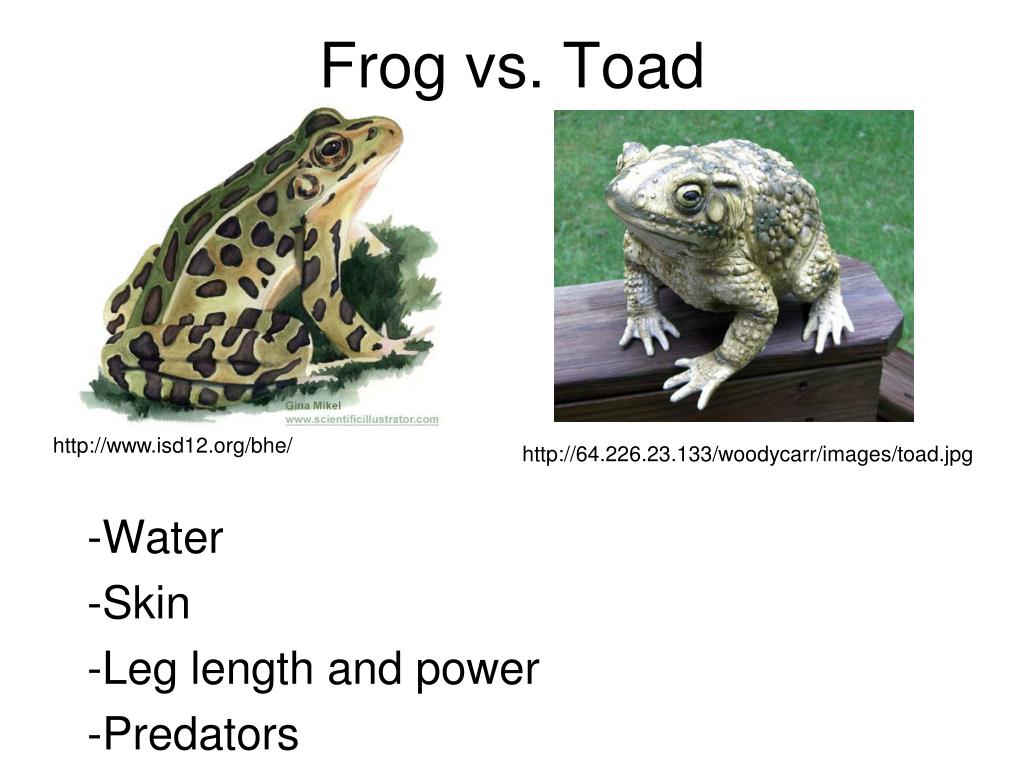 Frog vs. Toad

Gina Mikel
www.scientificillustrator.com

http://www.isd12.org/bhe/

http://64.226.23.133/woodycarr/images/toad.jpg

-Water
-Skin
-Leg length and power
-Predators